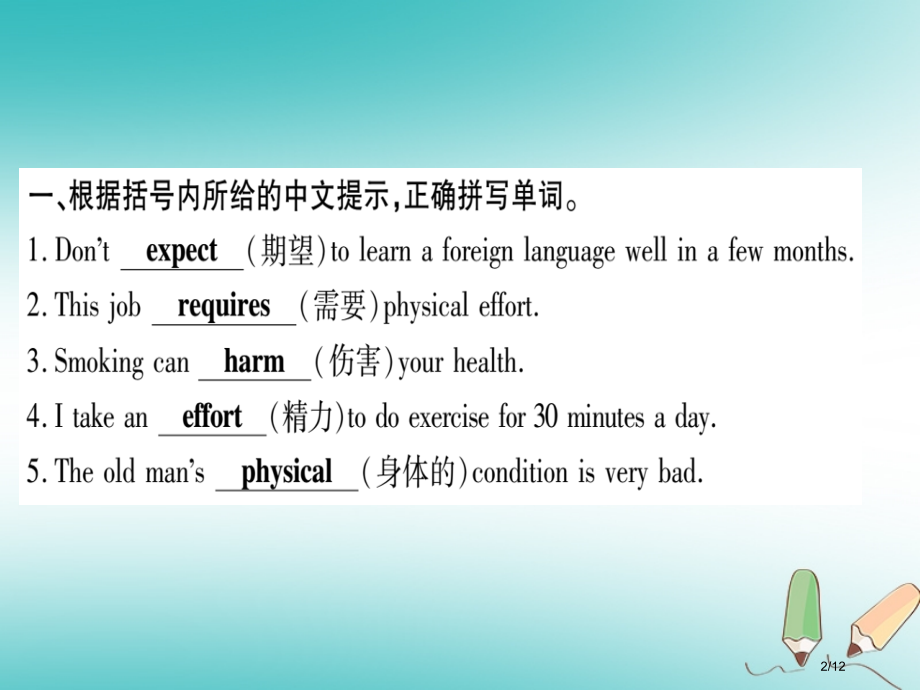 一、根据括号内所给的中文提示，正确拼写单词。

1. Don't expect (期望) to learn a foreign language well in a few months.

2. This job requires (需要) physical effort.

3. Smoking can harm (伤害) your health.

4. I take an effort (精力) to do exercise for 30 minutes a day.

5. The old man's physical (身体的) condition is very bad.

2/12